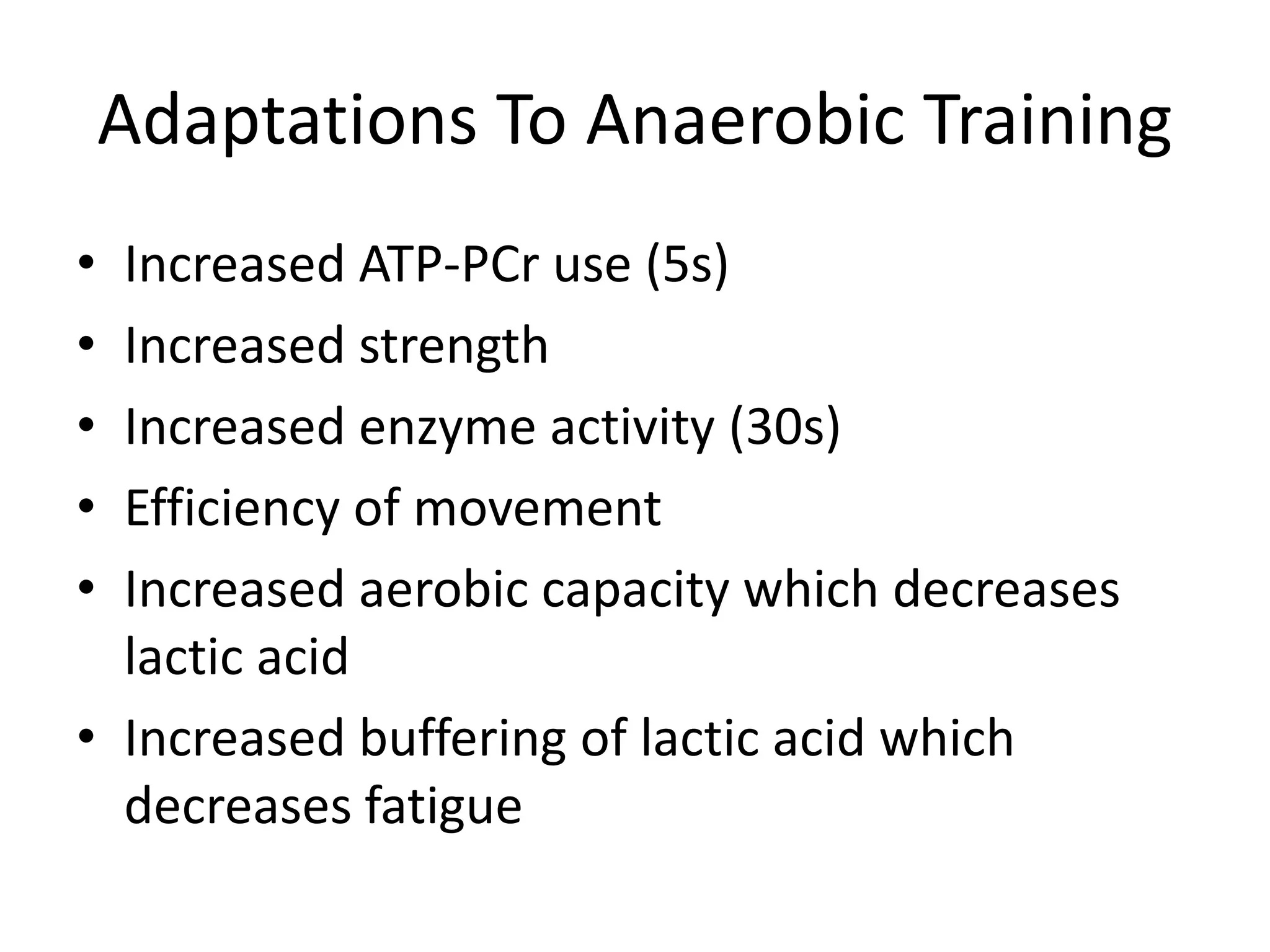 Adaptations To Anaerobic Training

• Increased ATP-PCr use (5s)
• Increased strength
• Increased enzyme activity (30s)
• Efficiency of movement
• Increased aerobic capacity which decreases lactic acid
• Increased buffering of lactic acid which decreases fatigue